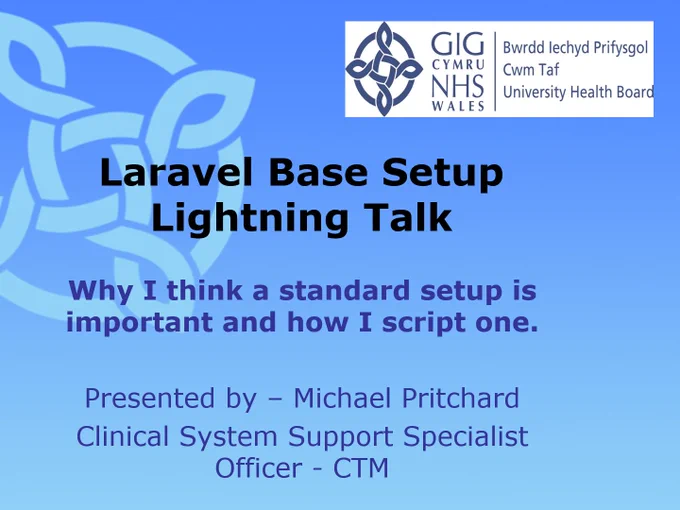 GIG CYMRU NHS WALES

Bwrdd Iechyd Prifysgol Cwm Taf University Health Board

Laravel Base Setup Lightning Talk

Why I think a standard setup is important and how I script one.

Presented by – Michael Pritchard
Clinical System Support Specialist Officer - CTM